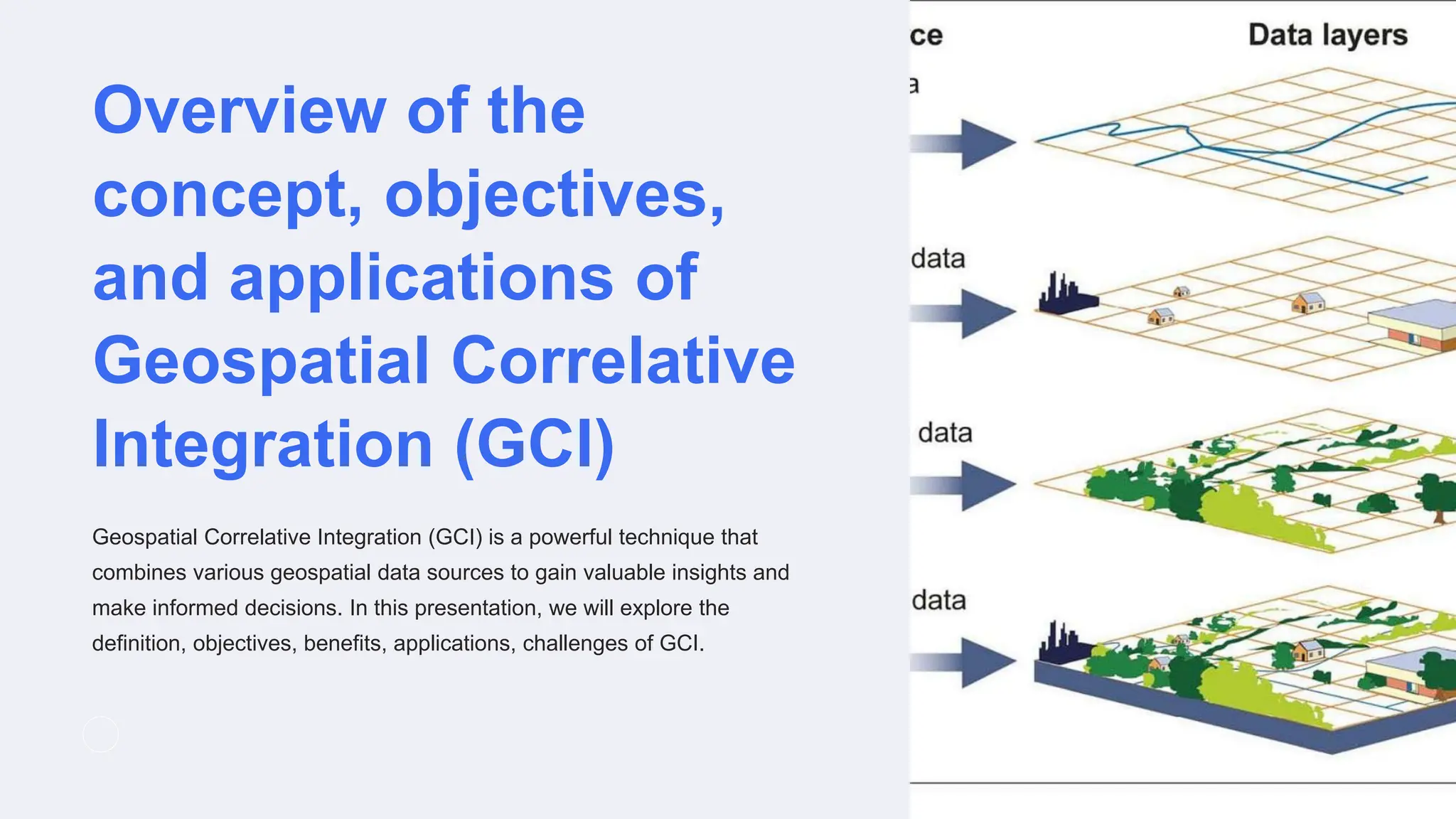 Overview of the concept, objectives, and applications of Geospatial Correlative Integration (GCI)

Geospatial Correlative Integration (GCI) is a powerful technique that combines various geospatial data sources to gain valuable insights and make informed decisions. In this presentation, we will explore the definition, objectives, benefits, applications, challenges of GCI.

ce

Data layers

a

data

data

data